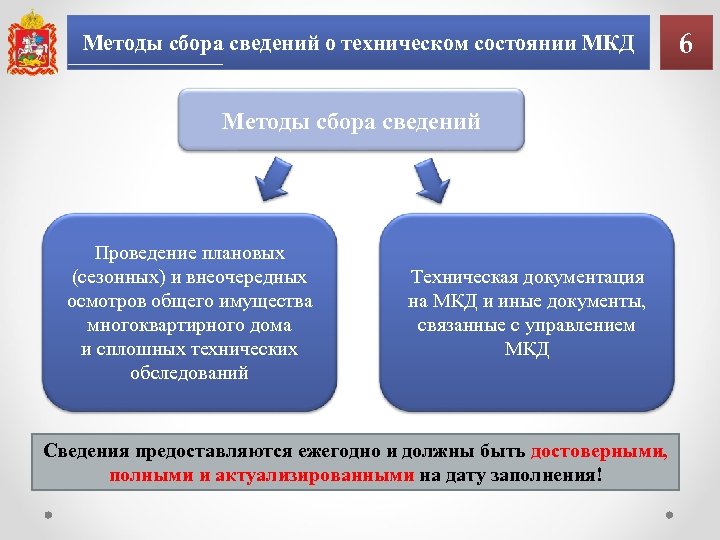 Методы сбора сведений о техническом состоянии МКД

6

Методы сбора сведений

Проведение плановых (сезонных) и внеочередных осмотров общего имущества многоквартирного дома и сплошных технических обследований

Техническая документация на МКД и иные документы, связанные с управлением МКД

Сведения предоставляются ежегодно и должны быть достоверными, полными и актуализированными на дату заполнения!